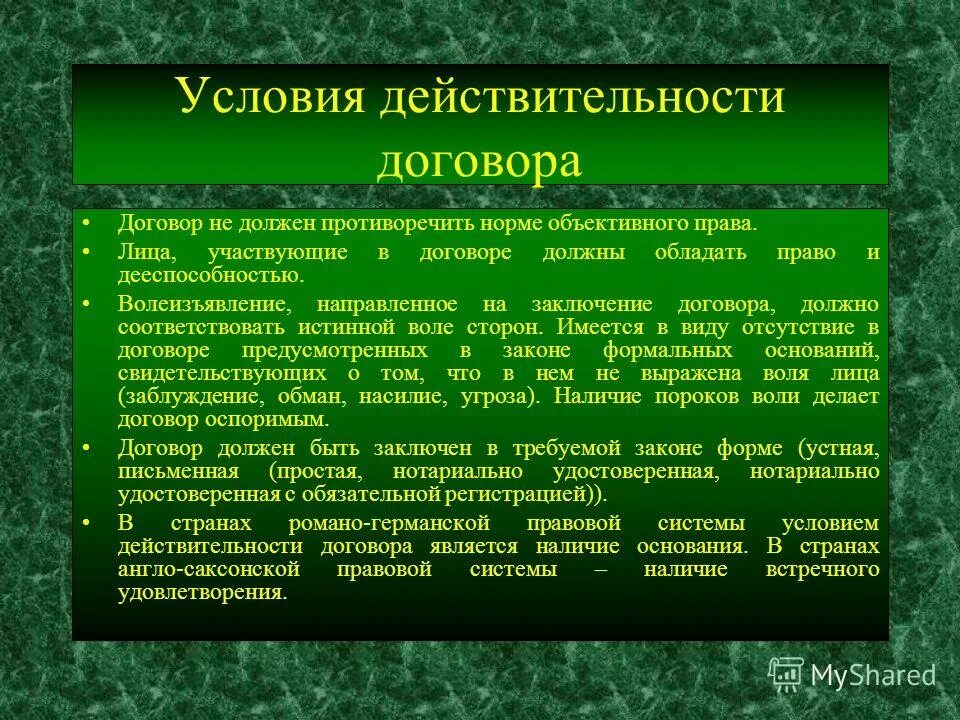 Условия действительности договора

• Договор не должен противоречить норме объективного права.
• Лица, участвующие в договоре должны обладать право и дееспособностью.
• Волеизъявление, направленное на заключение договора, должно соответствовать истинной воле сторон. Имеется в виду отсутствие в договоре предусмотренных в законе формальных оснований, свидетельствующих о том, что в нем не выражена воля лица (заблуждение, обман, насилие, угроза). Наличие пороков воли делает договор оспоримым.
• Договор должен быть заключен в требуемой законе форме (устная, письменная (простая, нотариально удостоверенная, нотариально удостоверенная с обязательной регистрацией)).
• В странах романо-германской правовой системы условием действительности договора является наличие основания. В странах англо-саксонской правовой системы – наличие встречного удовлетворения.

MyShared